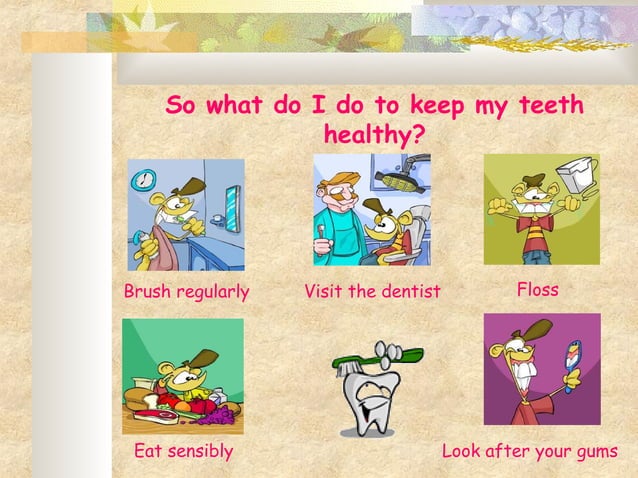 So what do I do to keep my teeth healthy?

Brush regularly

Visit the dentist

Floss

Eat sensibly

Look after your gums